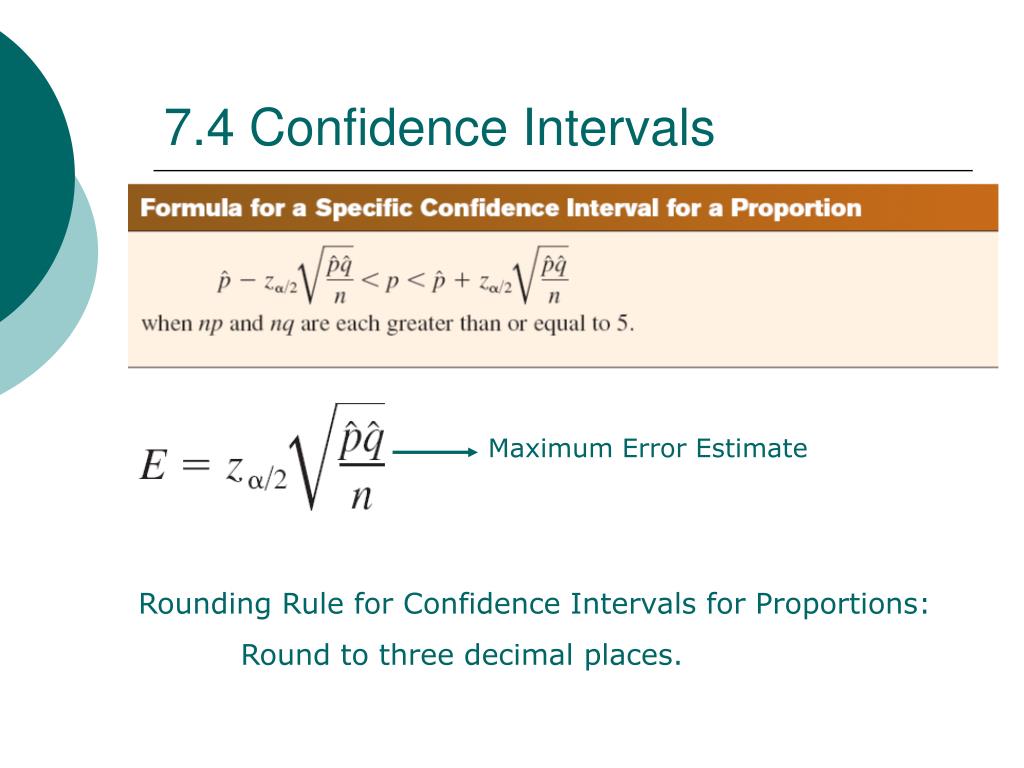 7.4 Confidence Intervals

Formula for a Specific Confidence Interval for a Proportion

$\hat{p} - z_{\alpha/2}\sqrt{\frac{\hat{p}\hat{q}}{n}} < p < \hat{p} + z_{\alpha/2}\sqrt{\frac{\hat{p}\hat{q}}{n}}$

when $np$ and $nq$ are each greater than or equal to 5.

$E = z_{\alpha/2}\sqrt{\frac{\hat{p}\hat{q}}{n}}$ Maximum Error Estimate

Rounding Rule for Confidence Intervals for Proportions:

Round to three decimal places.